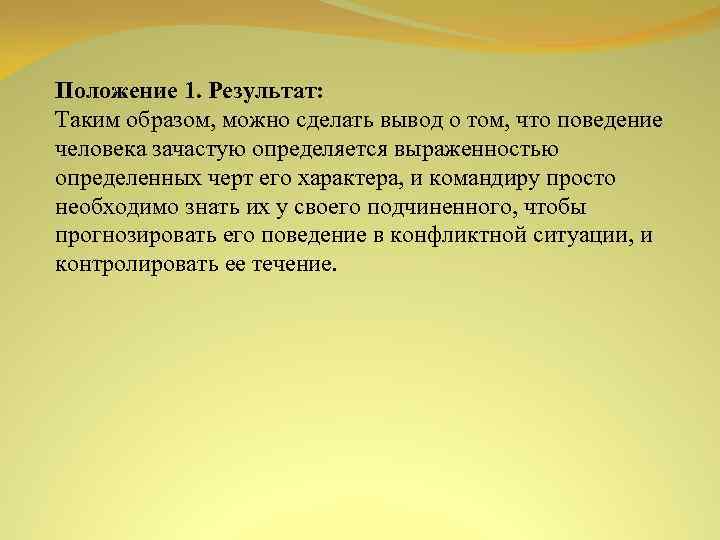 Положение 1. Результат:
Таким образом, можно сделать вывод о том, что поведение человека зачастую определяется выраженностью определенных черт его характера, и командиру просто необходимо знать их у своего подчиненного, чтобы прогнозировать его поведение в конфликтной ситуации, и контролировать ее течение.